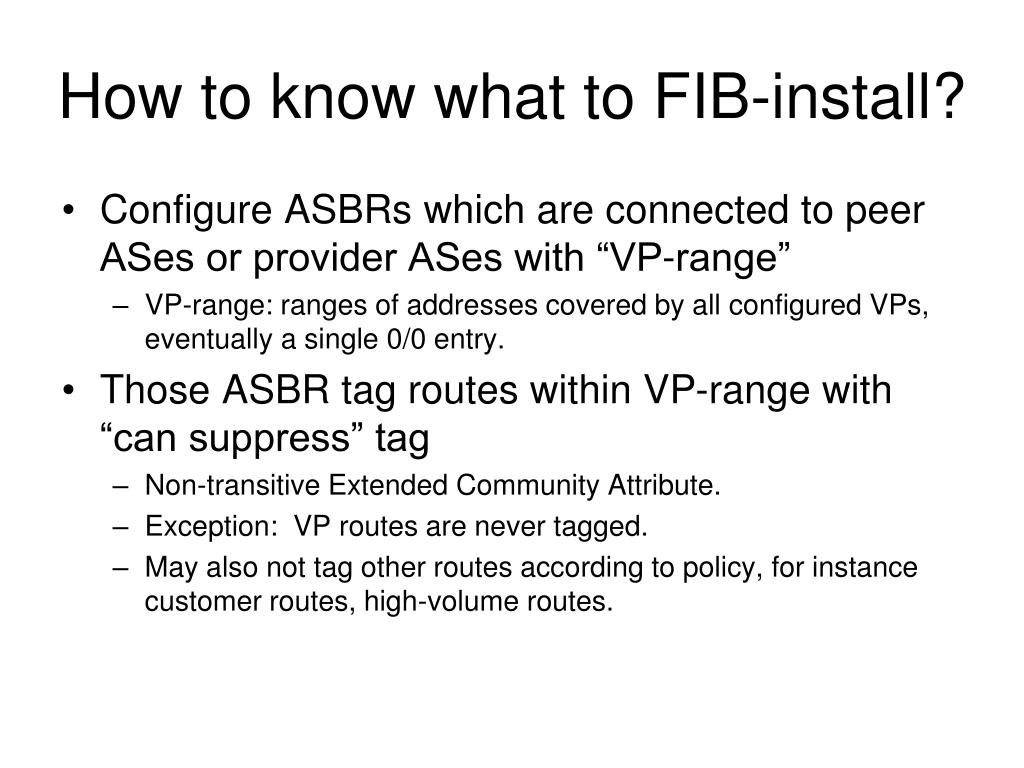 How to know what to FIB-install?

• Configure ASBRs which are connected to peer ASes or provider ASes with “VP-range”
  – VP-range: ranges of addresses covered by all configured VPs, eventually a single 0/0 entry.
• Those ASBR tag routes within VP-range with “can suppress” tag
  – Non-transitive Extended Community Attribute.
  – Exception:  VP routes are never tagged.
  – May also not tag other routes according to policy, for instance customer routes, high-volume routes.